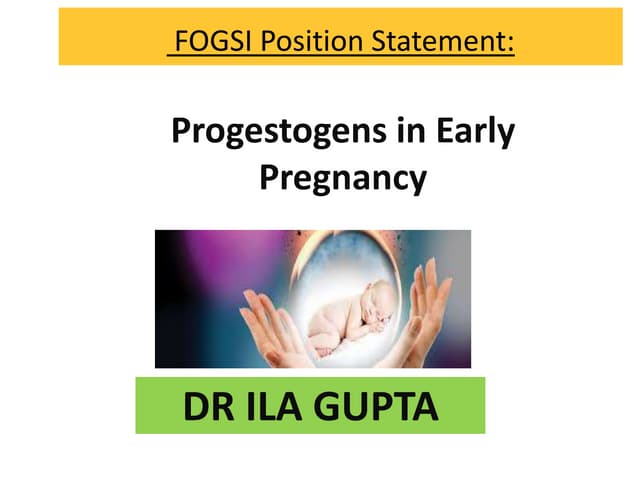 FOGSI Position Statement:

Progestogens in Early Pregnancy

DR ILA GUPTA